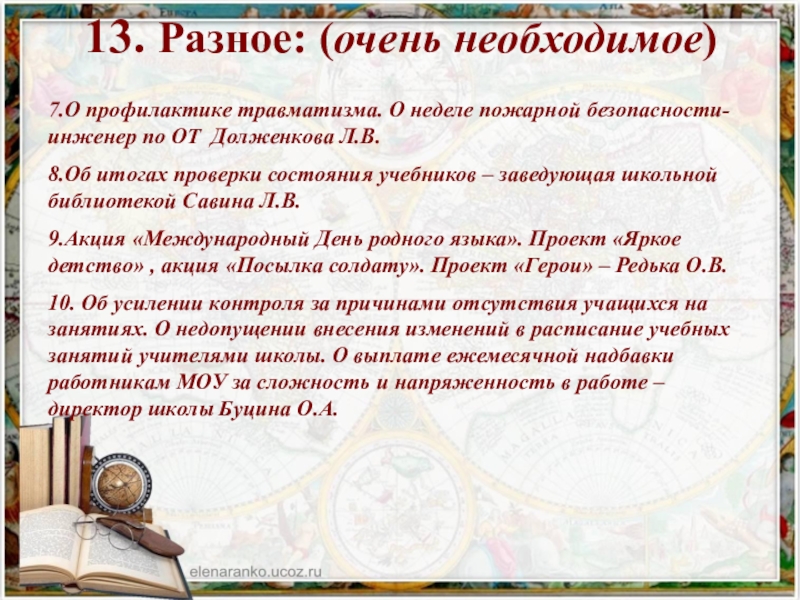 13. Разное: (очень необходимое)

7.О профилактике травматизма. О неделе пожарной безопасности- инженер по ОТ  Долженкова Л.В.

8.Об итогах проверки состояния учебников – заведующая школьной библиотекой Савина Л.В.

9.Акция «Международный День родного языка». Проект «Яркое детство» , акция «Посылка солдату». Проект «Герои» – Редька О.В.

10. Об усилении контроля за причинами отсутствия учащихся на занятиях. О недопущении внесения изменений в расписание учебных занятий учителями школы. О выплате ежемесячной надбавки работникам МОУ за сложность и напряженность в работе – директор школы Буцина О.А.

elenaranko.ucoz.ru